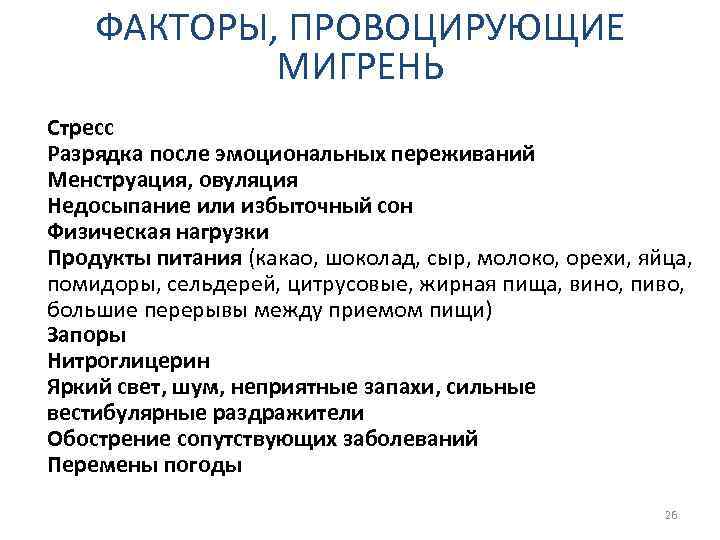 ФАКТОРЫ, ПРОВОЦИРУЮЩИЕ МИГРЕНЬ

Стресс
Разрядка после эмоциональных переживаний
Менструация, овуляция
Недосыпание или избыточный сон
Физическая нагрузки
Продукты питания (какао, шоколад, сыр, молоко, орехи, яйца, помидоры, сельдерей, цитрусовые, жирная пища, вино, пиво, большие перерывы между приемом пищи)
Запоры
Нитроглицерин
Яркий свет, шум, неприятные запахи, сильные вестибулярные раздражители
Обострение сопутствующих заболеваний
Перемены погоды

26